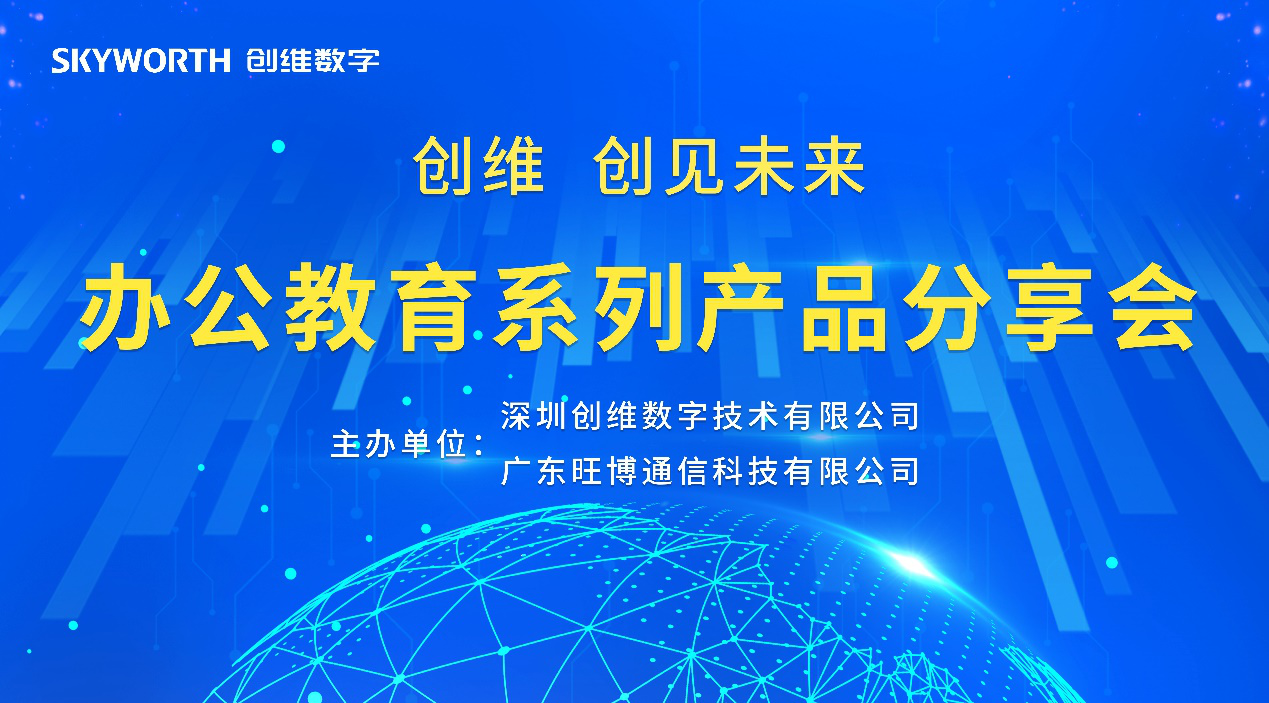 SKYWORTH 创维数字

创维 创见未来

办公教育系列产品分享会

主办单位：深圳创维数字技术有限公司
广东旺博通信科技有限公司